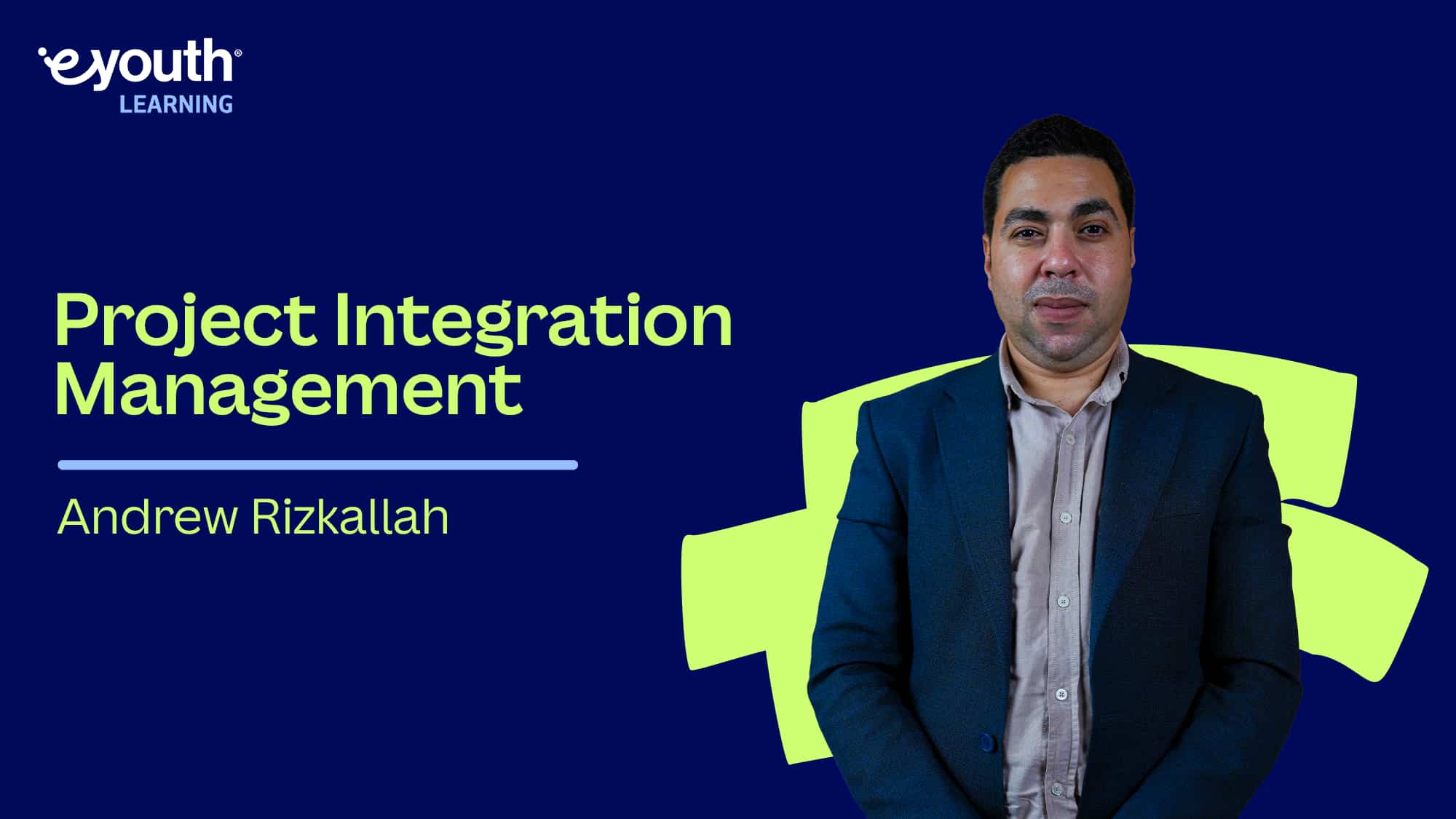 eyouth®
LEARNING

Project Integration Management

Andrew Rizkallah